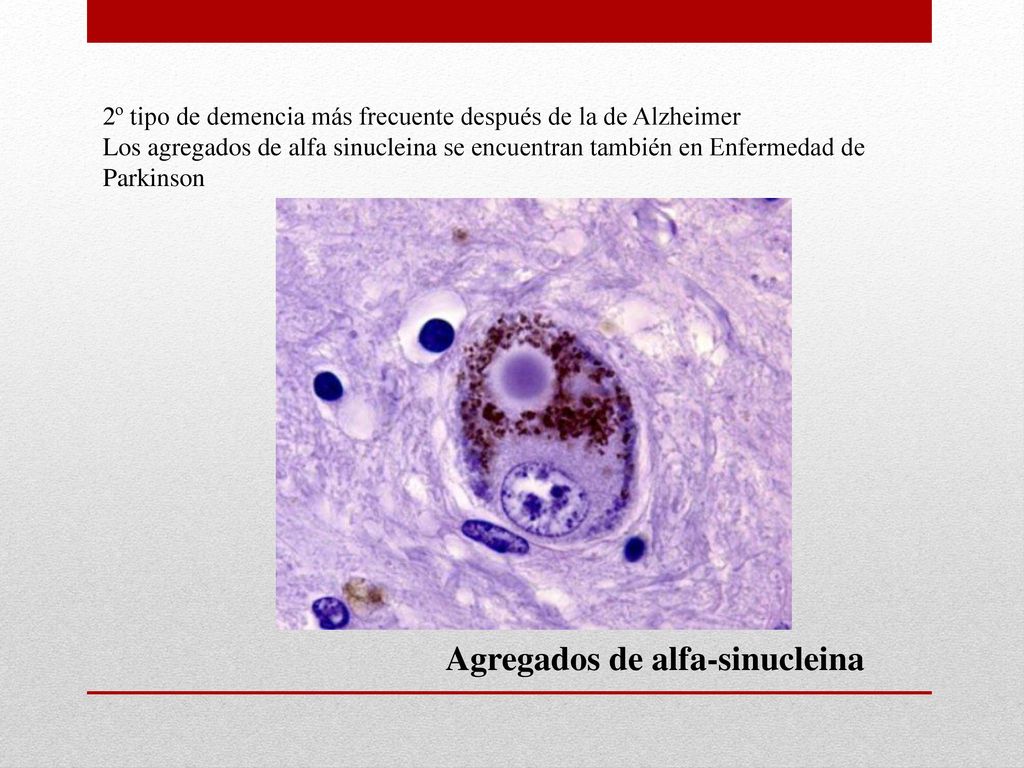 2º tipo de demencia más frecuente después de la de Alzheimer
Los agregados de alfa sinucleina se encuentran también en Enfermedad de Parkinson

Agregados de alfa-sinucleina